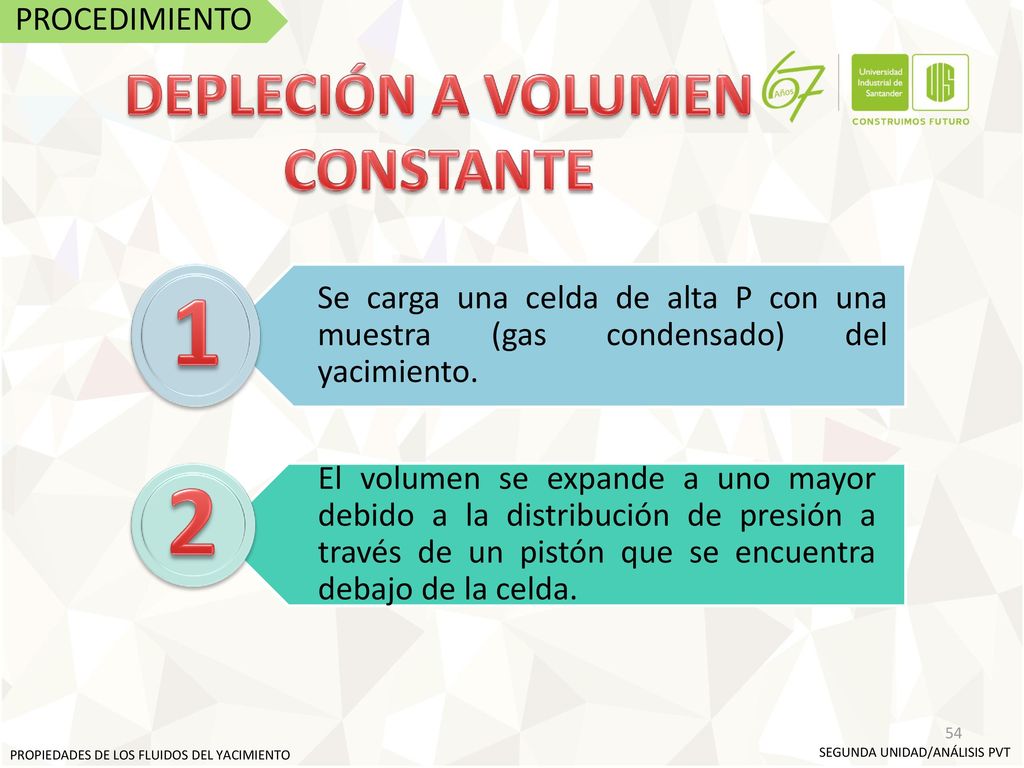 PROCEDIMIENTO

DEPLECIÓN A VOLUMEN CONSTANTE

67 Años

Universidad Industrial de Santander

UIS

CONSTRUIMOS FUTURO

1

Se carga una celda de alta P con una muestra (gas condensado) del yacimiento.

2

El volumen se expande a uno mayor debido a la distribución de presión a través de un pistón que se encuentra debajo de la celda.

54

PROPIEDADES DE LOS FLUIDOS DEL YACIMIENTO

SEGUNDA UNIDAD/ANÁLISIS PVT